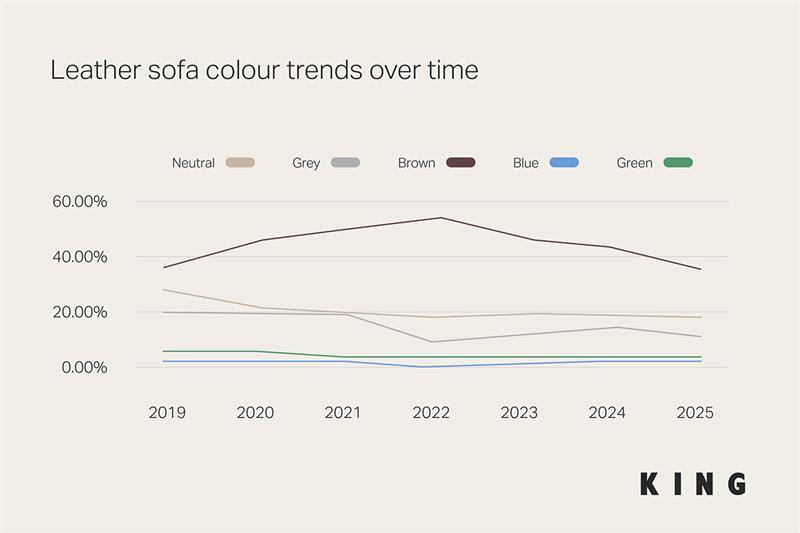 Leather sofa colour trends over time

Neutral
Grey
Brown
Blue
Green

60.00%
40.00%
20.00%
0.00%

2019
2020
2021
2022
2023
2024
2025

KING